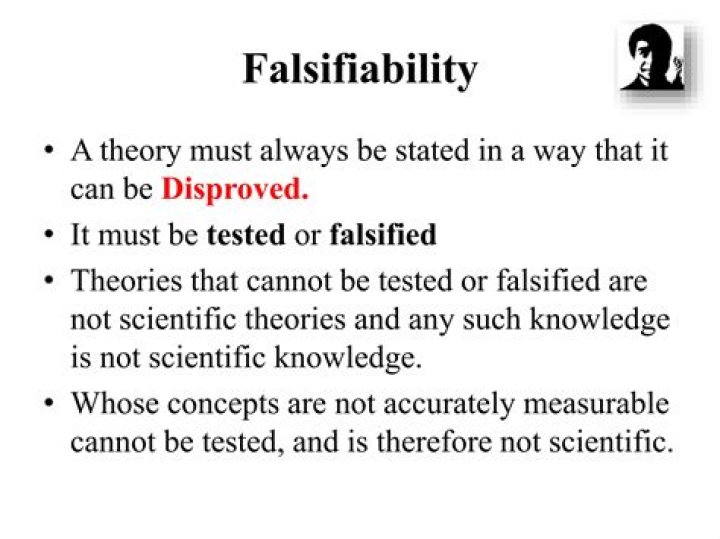 Falsifiability

• A theory must always be stated in a way that it can be Disproved.

• It must be tested or falsified

• Theories that cannot be tested or falsified are not scientific theories and any such knowledge is not scientific knowledge.

• Whose concepts are not accurately measurable cannot be tested, and is therefore not scientific.